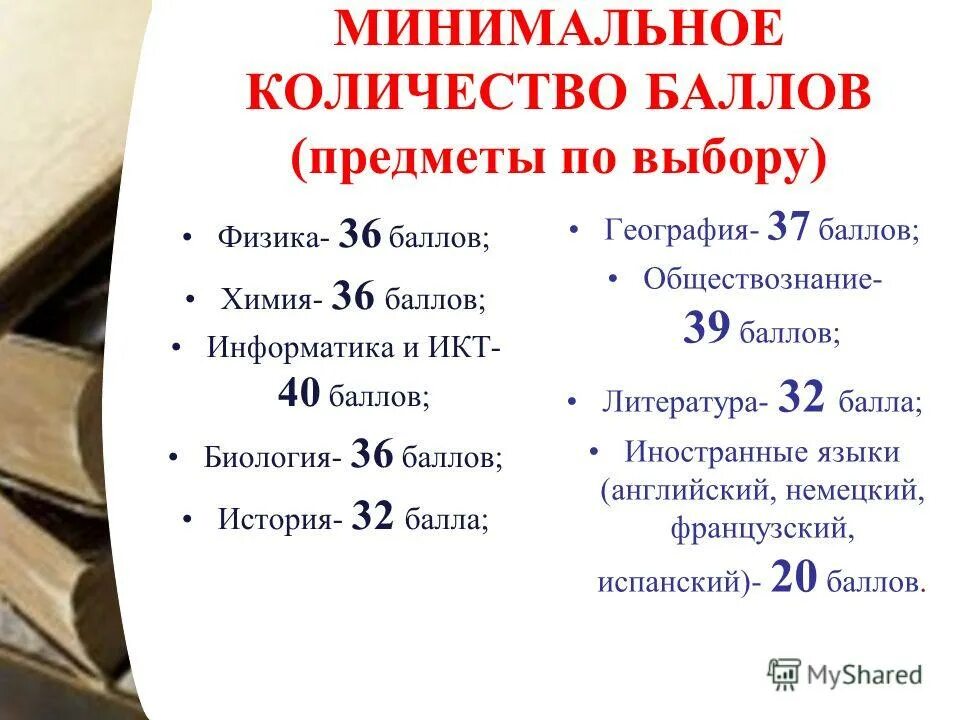 МИНИМАЛЬНОЕ КОЛИЧЕСТВО БАЛЛОВ (предметы по выбору)

• Физика- 36 баллов;
• Химия- 36 баллов;
• Информатика и ИКТ- 40 баллов;
• Биология- 36 баллов;
• История- 32 балла;

• География- 37 баллов;
• Обществознание- 39 баллов;
• Литература- 32 балла;
• Иностранные языки (английский, немецкий, французский, испанский)- 20 баллов.

MyShared